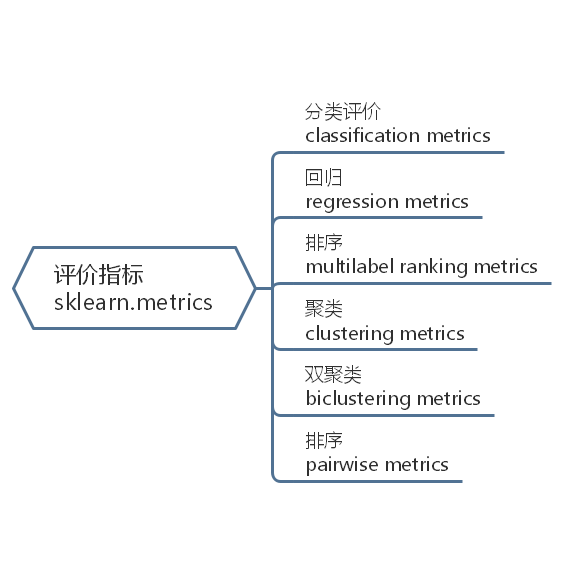 评价指标
sklearn.metrics

分类评价
classification metrics

回归
regression metrics

排序
multilabel ranking metrics

聚类
clustering metrics

双聚类
biclustering metrics

排序
pairwise metrics